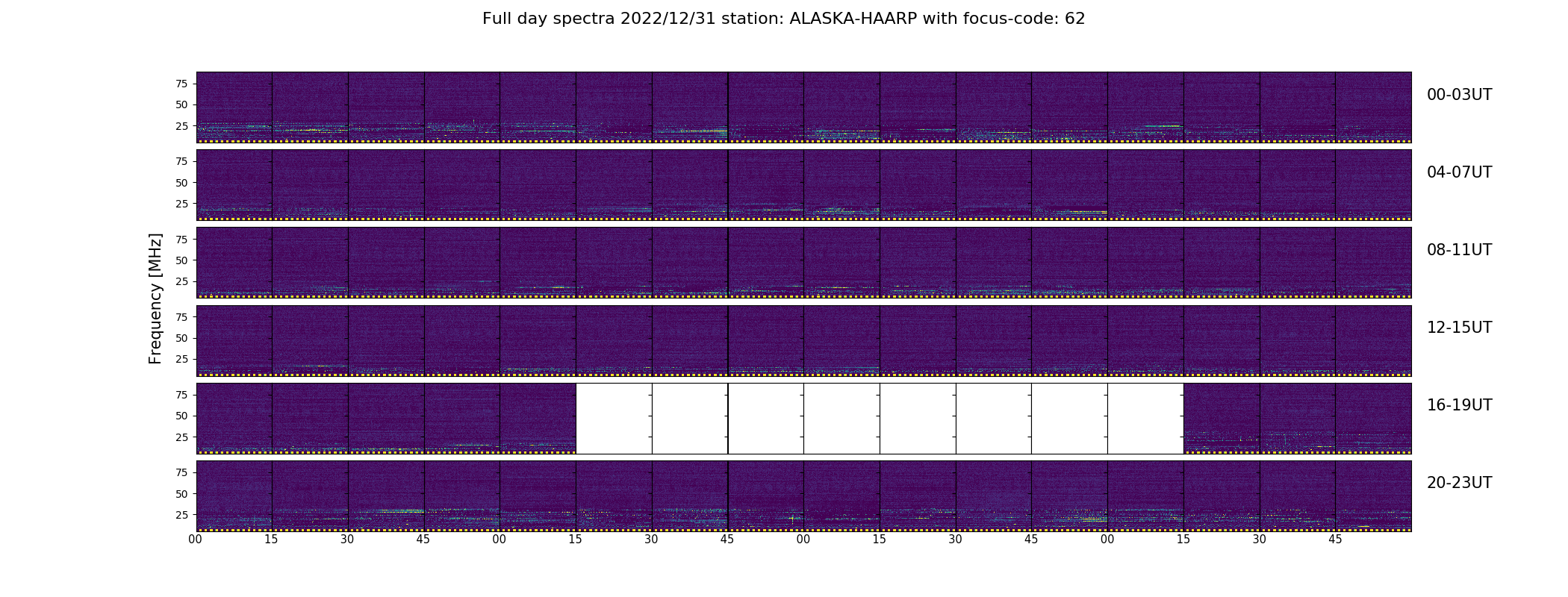 Full day spectra 2022/12/31 station: ALASKA-HAARP with focus-code: 62

Frequency [MHz]

75
50
25
00-03UT

75
50
25
04-07UT

75
50
25
08-11UT

75
50
25
12-15UT

75
50
25
16-19UT

75
50
25
20-23UT

00 15 30 45 00 15 30 45 00 15 30 45 00 15 30 45